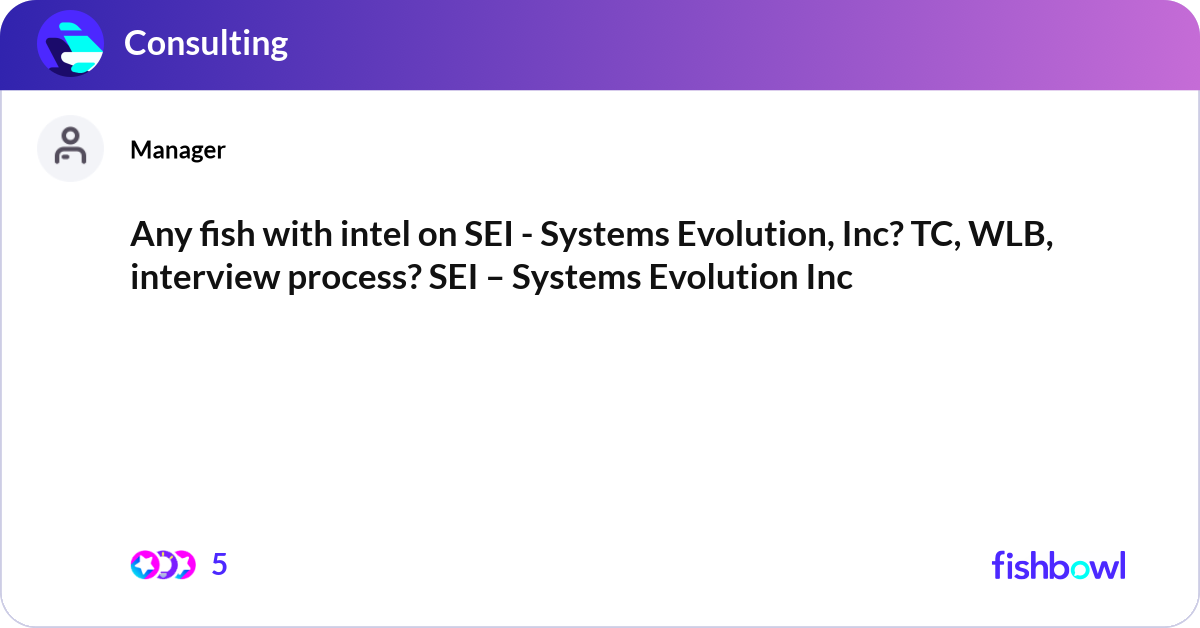 Consulting

Manager

Any fish with intel on SEI - Systems Evolution, Inc? TC, WLB, interview process? SEI – Systems Evolution Inc

5

fishbowl